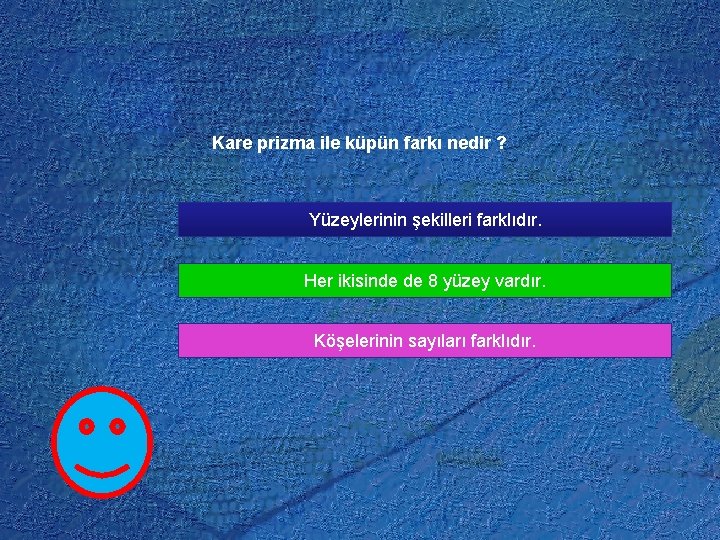 Kare prizma ile küpün farkı nedir ?

Yüzeylerinin şekilleri farklıdır.

Her ikisinde de 8 yüzey vardır.

Köşelerinin sayıları farklıdır.